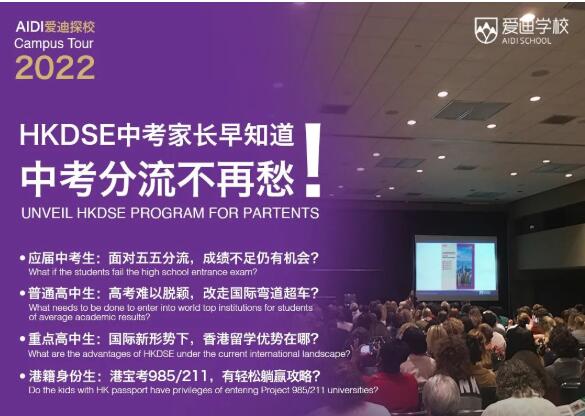 AIDI爱迪探校
Campus Tour
2022

爱迪学校
AIDI SCHOOL

HKDSE中考家长早知道
中考分流不再愁!
UNVEIL HKDSE PROGRAM FOR PARTENTS

• 应届中考生：面对五五分流，成绩不足仍有机会？
What if the students fail the high school entrance exam?

• 普通高中生：高考难以脱颖，改走国际弯道超车？
What needs to be done to enter into world top institutions for students of average academic results?

• 重点高中生：国际新形势下，香港留学优势在哪？
What are the advantages of HKDSE under the current international landscape?

• 港籍身份生：港宝考985/211，有轻松躺赢攻略？
Do the kids with HK passport have privileges of entering Project 985/211 universities?